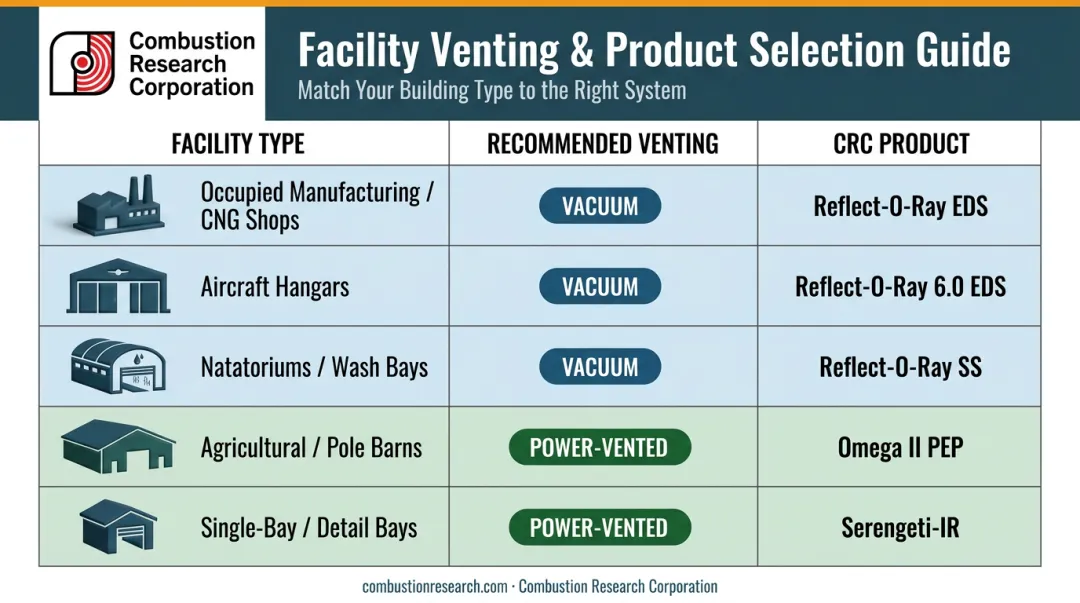 Combustion Research Corporation

Facility Venting & Product Selection Guide

Match Your Building Type to the Right System

| FACILITY TYPE | RECOMMENDED VENTING | CRC PRODUCT |
|---|---|---|
| Occupied Manufacturing / CNG Shops | VACUUM | Reflect-O-Ray EDS |
| Aircraft Hangars | VACUUM | Reflect-O-Ray 6.0 EDS |
| Natatoriums / Wash Bays | VACUUM | Reflect-O-Ray SS |
| Agricultural / Pole Barns | POWER-VENTED | Omega II PEP |
| Single-Bay / Detail Bays | POWER-VENTED | Serengeti-IR |

combustionresearch.com · Combustion Research Corporation